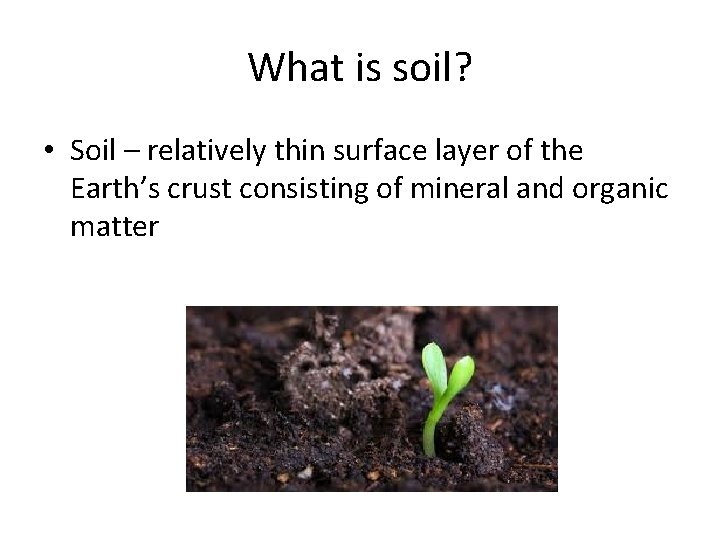 What is soil?

• Soil – relatively thin surface layer of the Earth’s crust consisting of mineral and organic matter